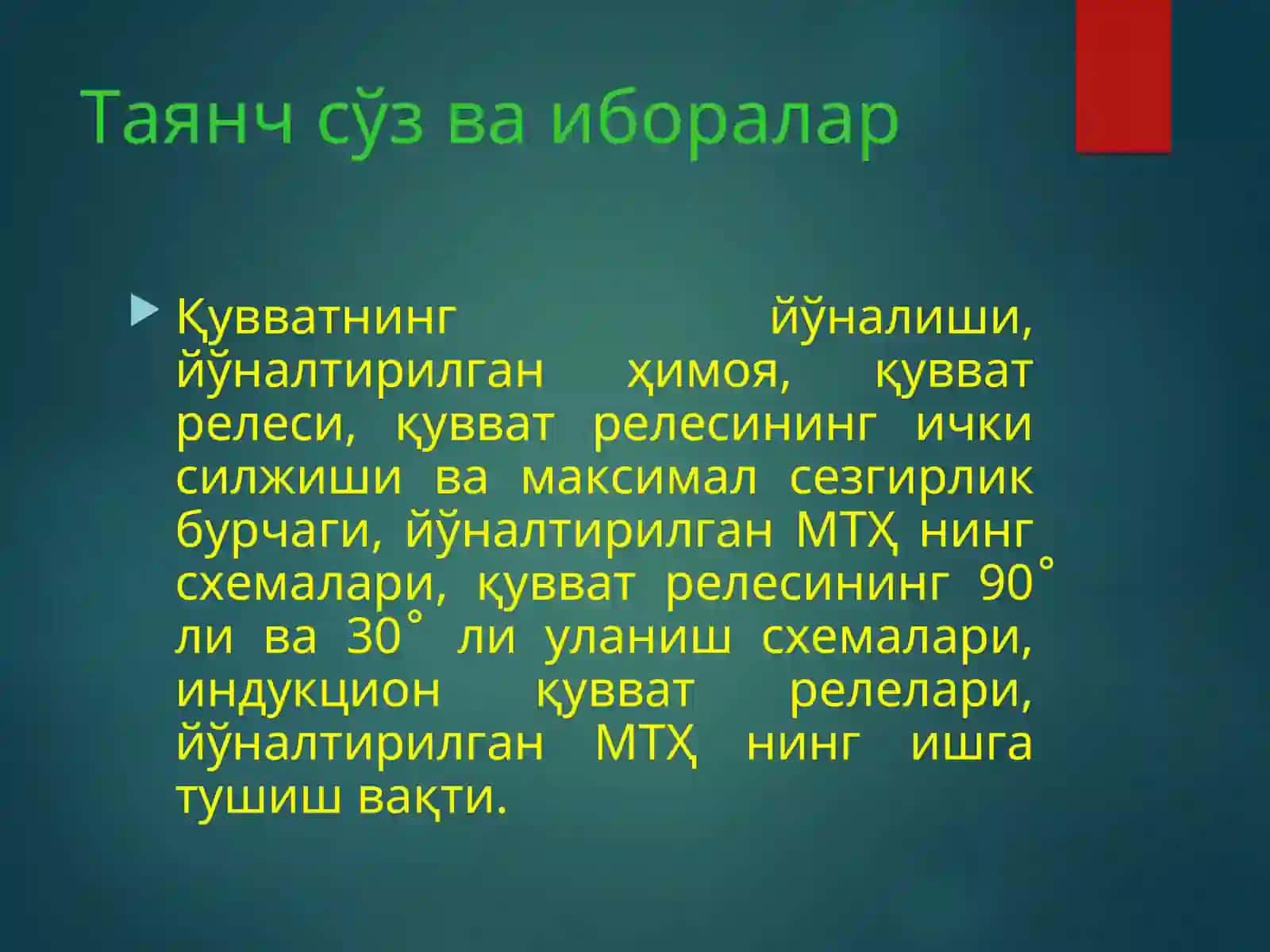 Таянч сўз ва иборалар

Қувватнинг йўналиши, йўналтирилган ҳимоя, қувват релеси, қувват релесининг ички силжиши ва максимал сезгирлик бурчаги, йўналтирилган МТҲ нинг схемалари, қувват релесининг 90˚ ли ва 30˚ ли уланиш схемалари, индукцион қувват релелари, йўналтирилган МТҲ нинг ишга тушиш вақти.